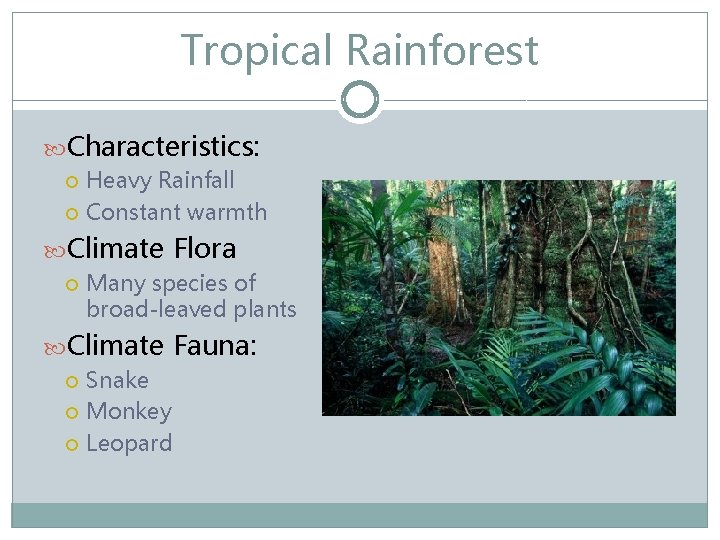 Tropical Rainforest

Characteristics:
- Heavy Rainfall
- Constant warmth

Climate Flora
- Many species of broad-leaved plants

Climate Fauna:
- Snake
- Monkey
- Leopard